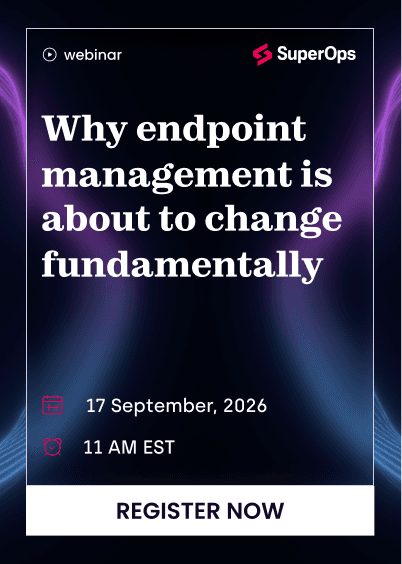 webinar

SuperOps

Why endpoint management is about to change fundamentally

17 September, 2026

11 AM EST

REGISTER NOW